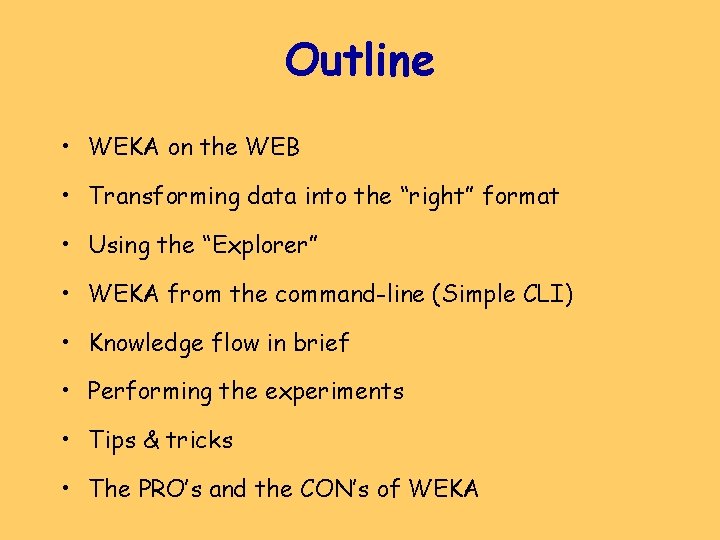 Outline

• WEKA on the WEB

• Transforming data into the “right” format

• Using the “Explorer”

• WEKA from the command-line (Simple CLI)

• Knowledge flow in brief

• Performing the experiments

• Tips & tricks

• The PRO’s and the CON’s of WEKA